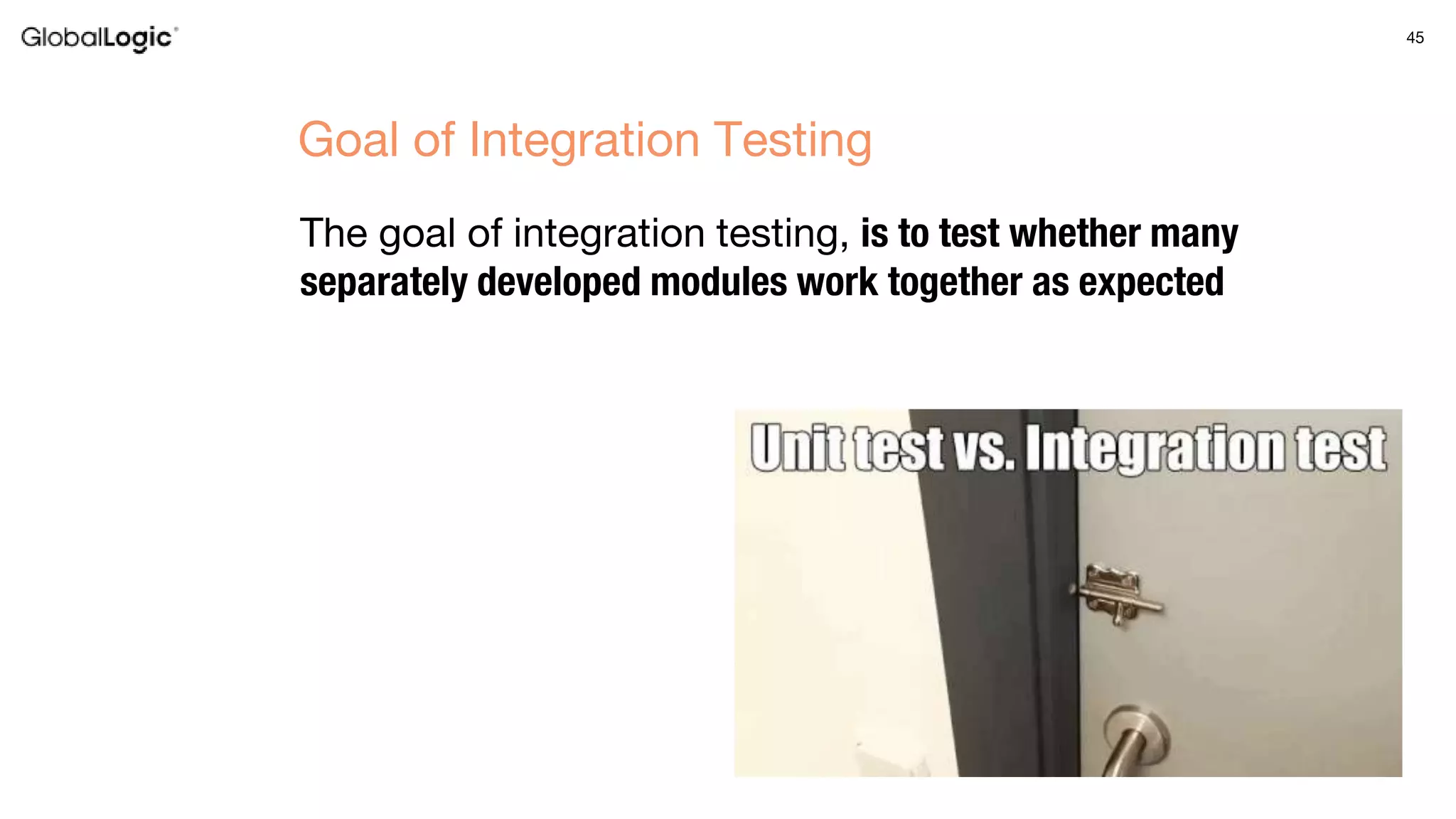 GlobalLogic

45

Goal of Integration Testing

The goal of integration testing, is to test whether many separately developed modules work together as expected

Unit test vs. Integration test